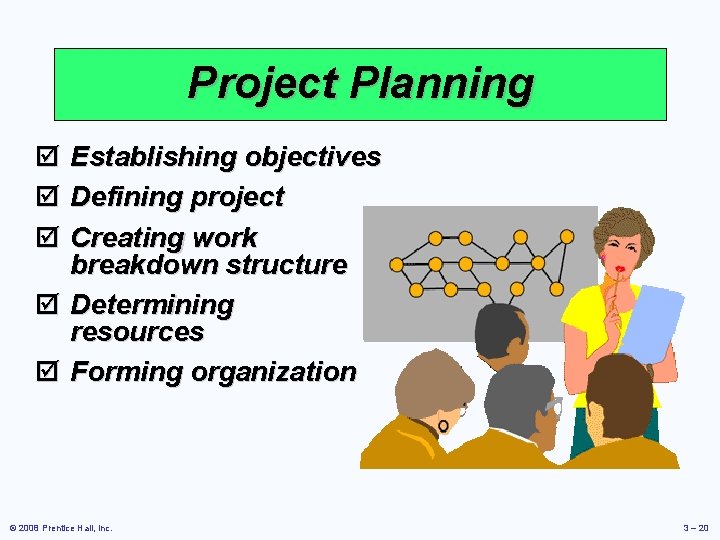 Project Planning

☑ Establishing objectives
☑ Defining project
☑ Creating work breakdown structure
☑ Determining resources
☑ Forming organization

© 2008 Prentice Hall, Inc.

3 – 20